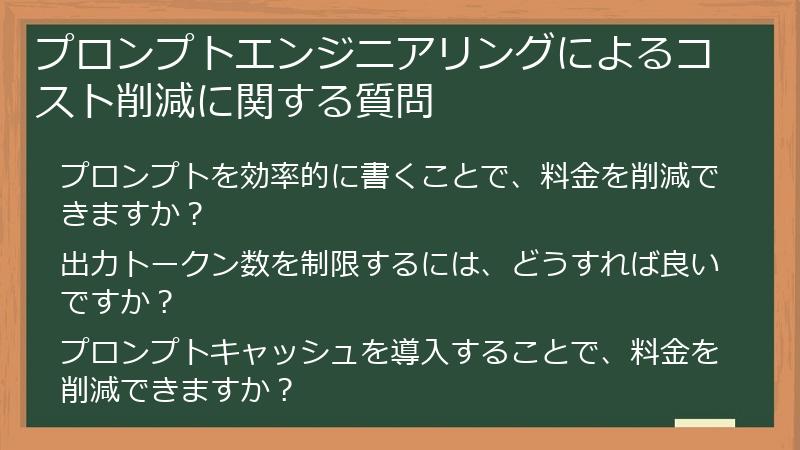 プロンプトエンジニアリングによるコスト削減に関する質問

プロンプトを効率的に書くことで、料金を削減できますか？

出力トークン数を制限するには、どうすれば良いですか？

プロンプトキャッシュを導入することで、料金を削減できますか？